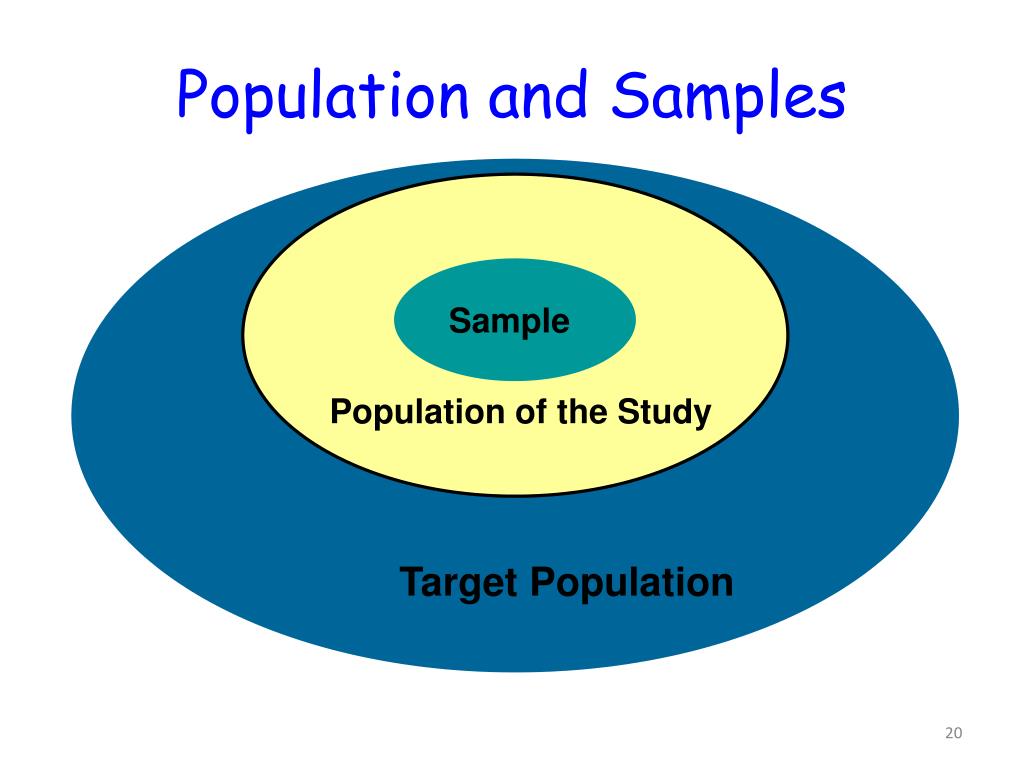 Population and Samples

Sample

Population of the Study

Target Population

20